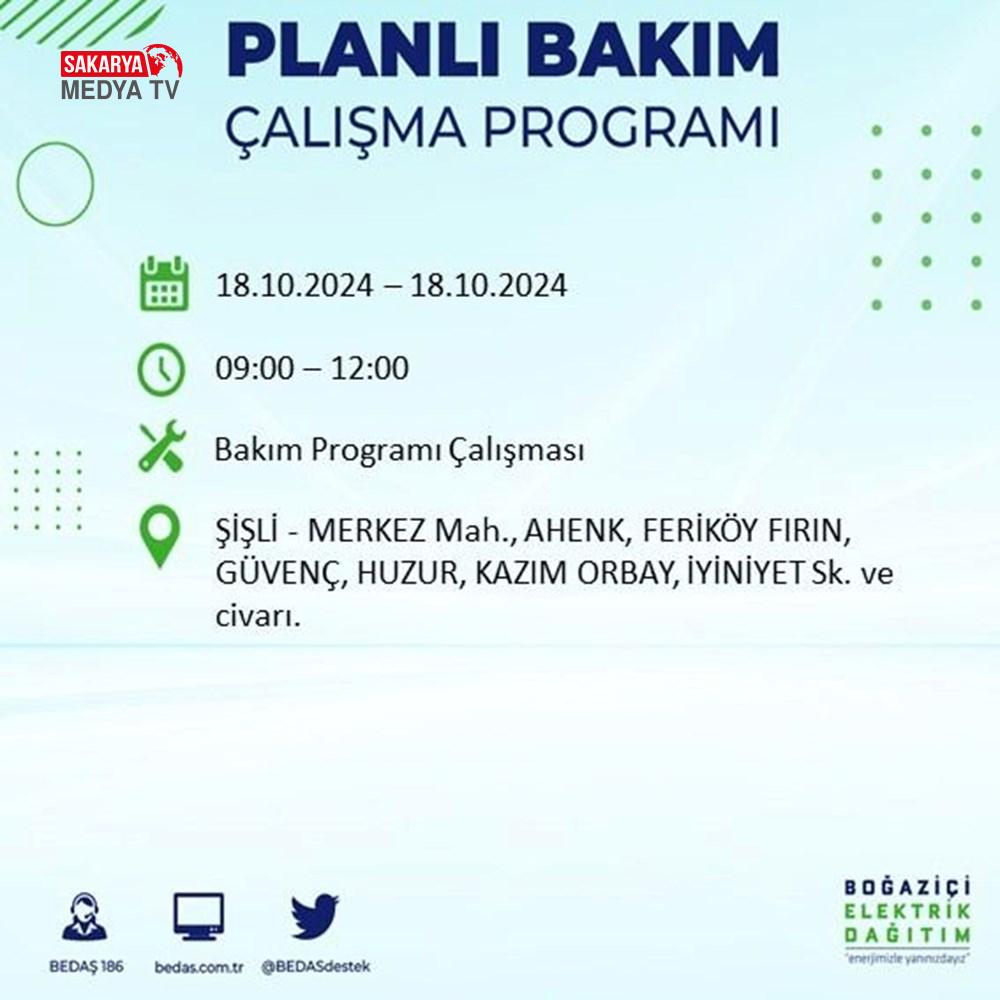 SAKARYA MEDYA TV

PLANLI BAKIM
ÇALIŞMA PROGRAMI

18.10.2024 – 18.10.2024

09:00 – 12:00

Bakım Programı Çalışması

ŞİŞLİ - MERKEZ Mah., AHENK, FERİKÖY FIRIN, GÜVENÇ, HUZUR, KAZIM ORBAY, İYİNİYET Sk. ve civarı.

BEDAŞ 186
bedas.com.tr
@BEDASdestek

BOĞAZİÇİ
ELEKTRİK
DAĞITIM
"enerjimizle yanınızdayız"